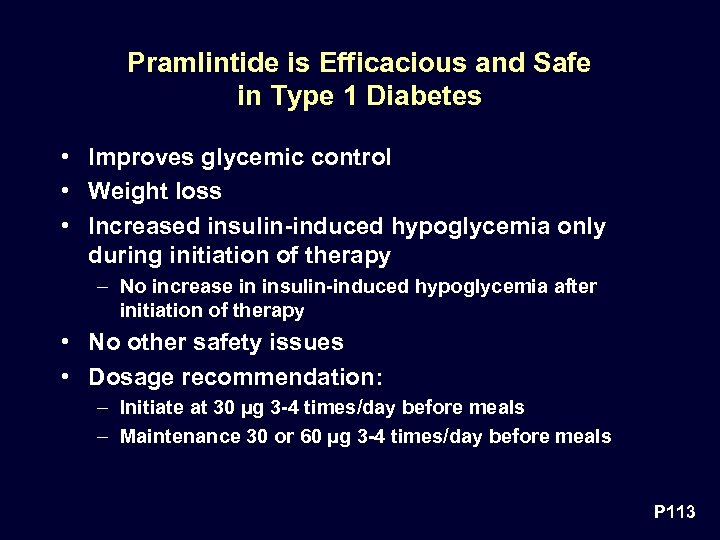 Pramlintide is Efficacious and Safe in Type 1 Diabetes

• Improves glycemic control
• Weight loss
• Increased insulin-induced hypoglycemia only during initiation of therapy
– No increase in insulin-induced hypoglycemia after initiation of therapy
• No other safety issues
• Dosage recommendation:
– Initiate at 30 µg 3-4 times/day before meals
– Maintenance 30 or 60 µg 3-4 times/day before meals

P113